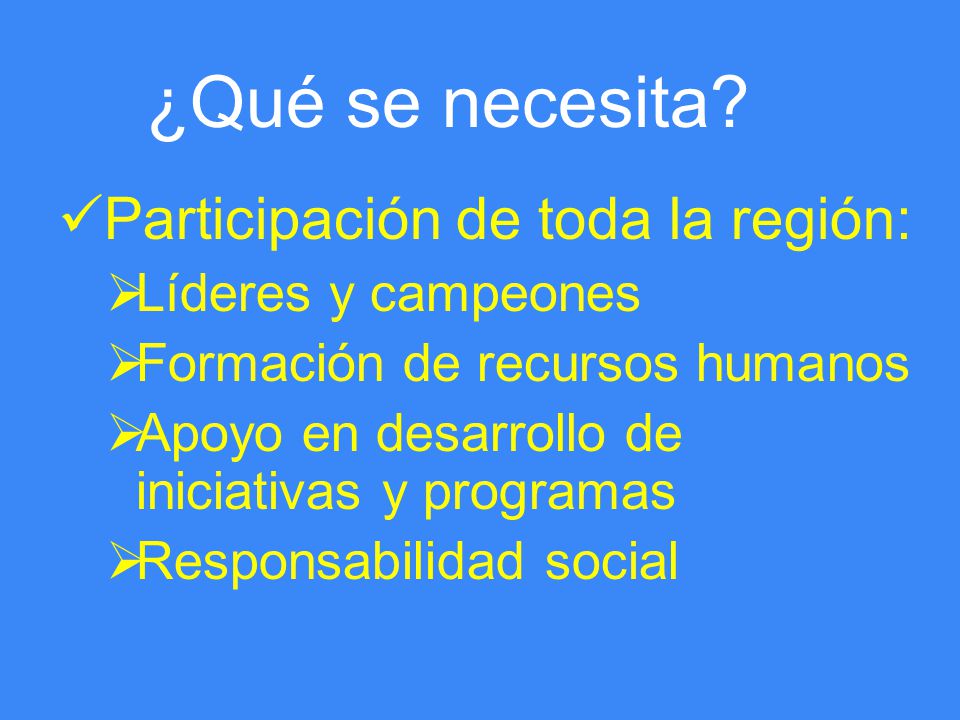 ¿Qué se necesita?

✓Participación de toda la región:

➢Líderes y campeones

➢Formación de recursos humanos

➢Apoyo en desarrollo de iniciativas y programas

➢Responsabilidad social